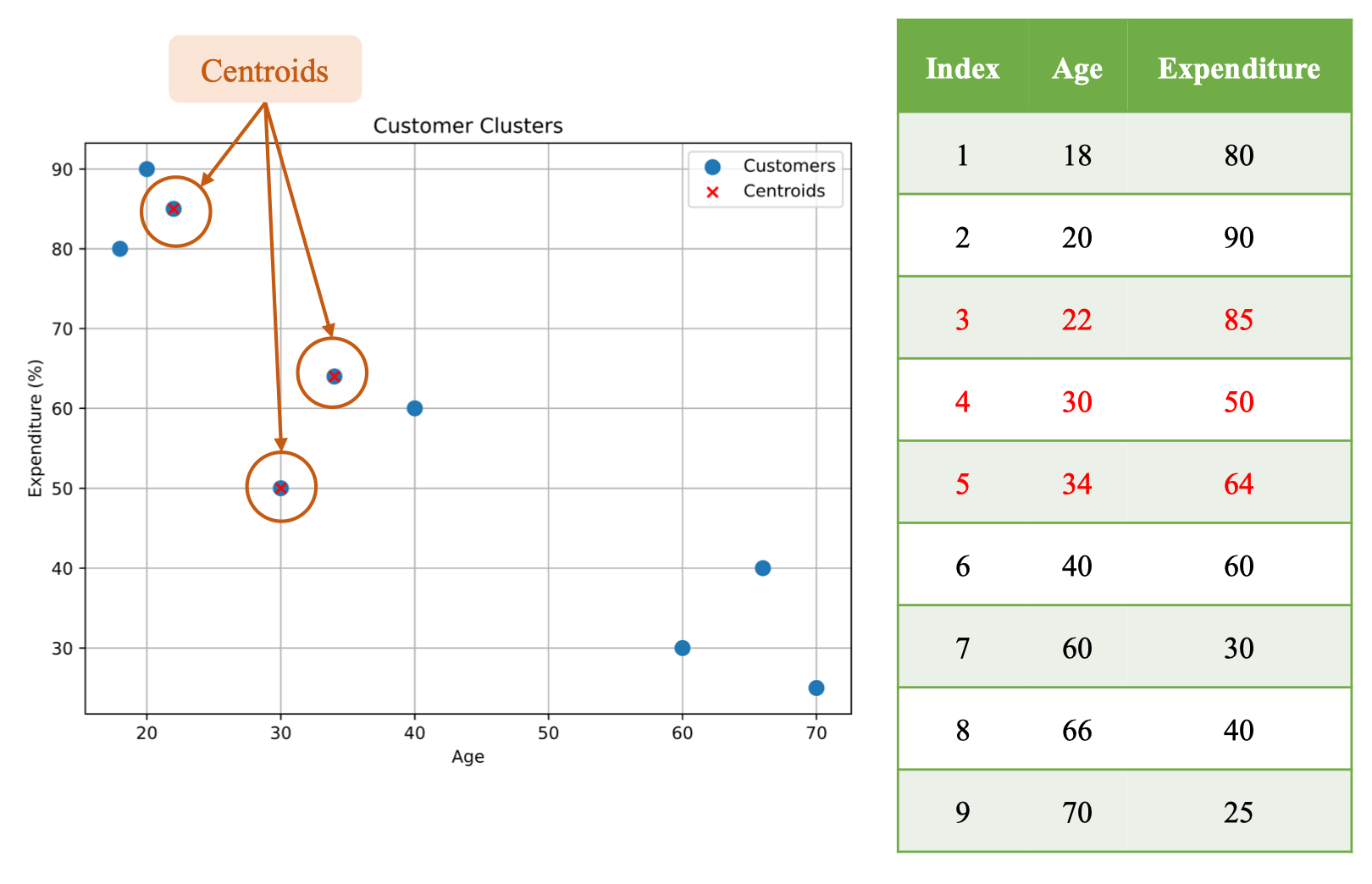 Centroids

Customer Clusters

Customers
Centroids

90
80
70
60
50
40
30

Expenditure (%)

20
30
40
50
60
70

Age

| Index | Age | Expenditure |
|---|---|---|
| 1 | 18 | 80 |
| 2 | 20 | 90 |
| 3 | 22 | 85 |
| 4 | 30 | 50 |
| 5 | 34 | 64 |
| 6 | 40 | 60 |
| 7 | 60 | 30 |
| 8 | 66 | 40 |
| 9 | 70 | 25 |